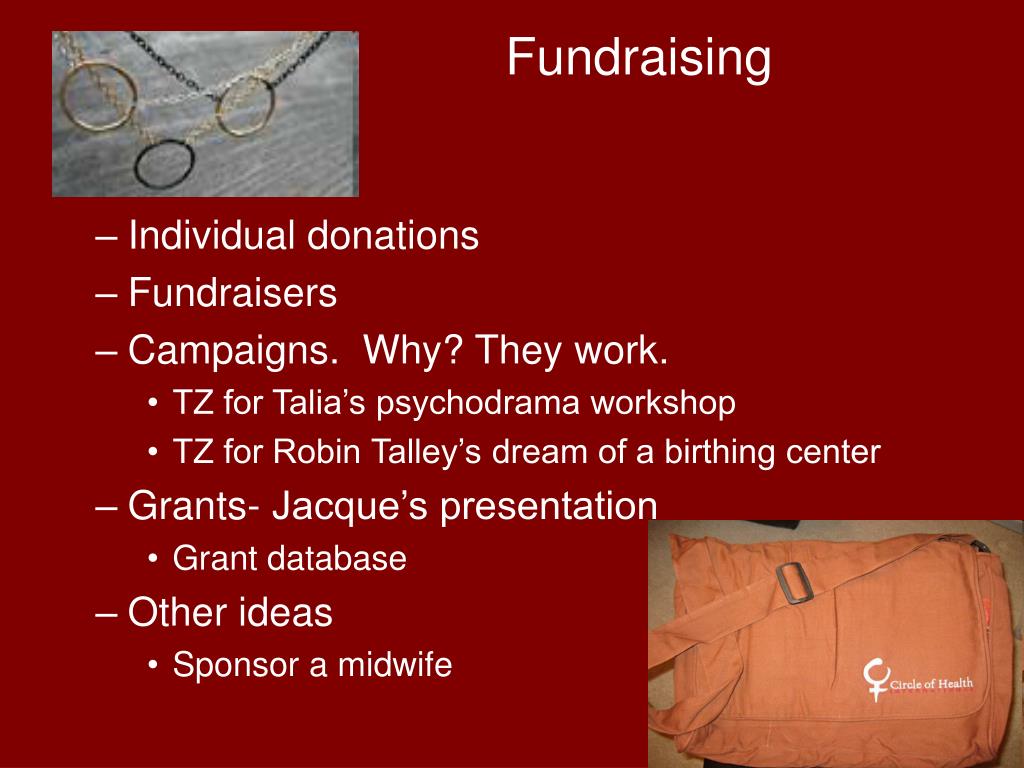 Fundraising

– Individual donations
– Fundraisers
– Campaigns. Why? They work.
• TZ for Talia’s psychodrama workshop
• TZ for Robin Talley’s dream of a birthing center
– Grants- Jacque’s presentation
• Grant database
– Other ideas
• Sponsor a midwife

Circle of Health